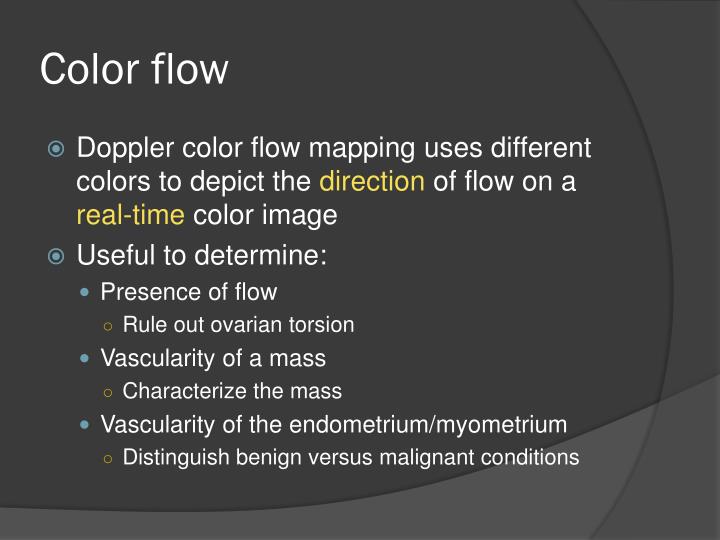 Color flow

Doppler color flow mapping uses different colors to depict the direction of flow on a real-time color image

Useful to determine:

Presence of flow

Rule out ovarian torsion

Vascularity of a mass

Characterize the mass

Vascularity of the endometrium/myometrium

Distinguish benign versus malignant conditions